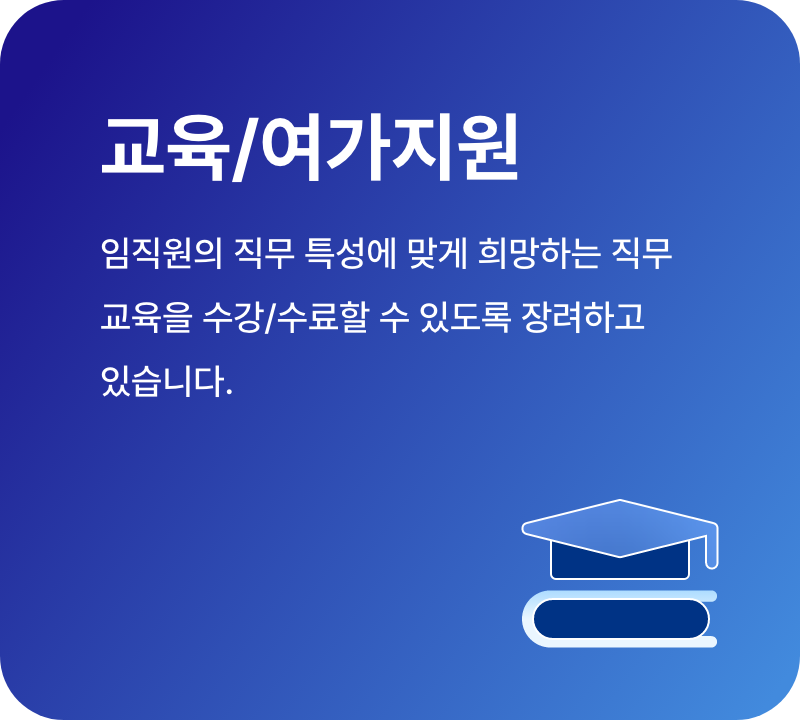 교육/여가지원

임직원의 직무 특성에 맞게 희망하는 직무 교육을 수강/수료할 수 있도록 장려하고 있습니다.